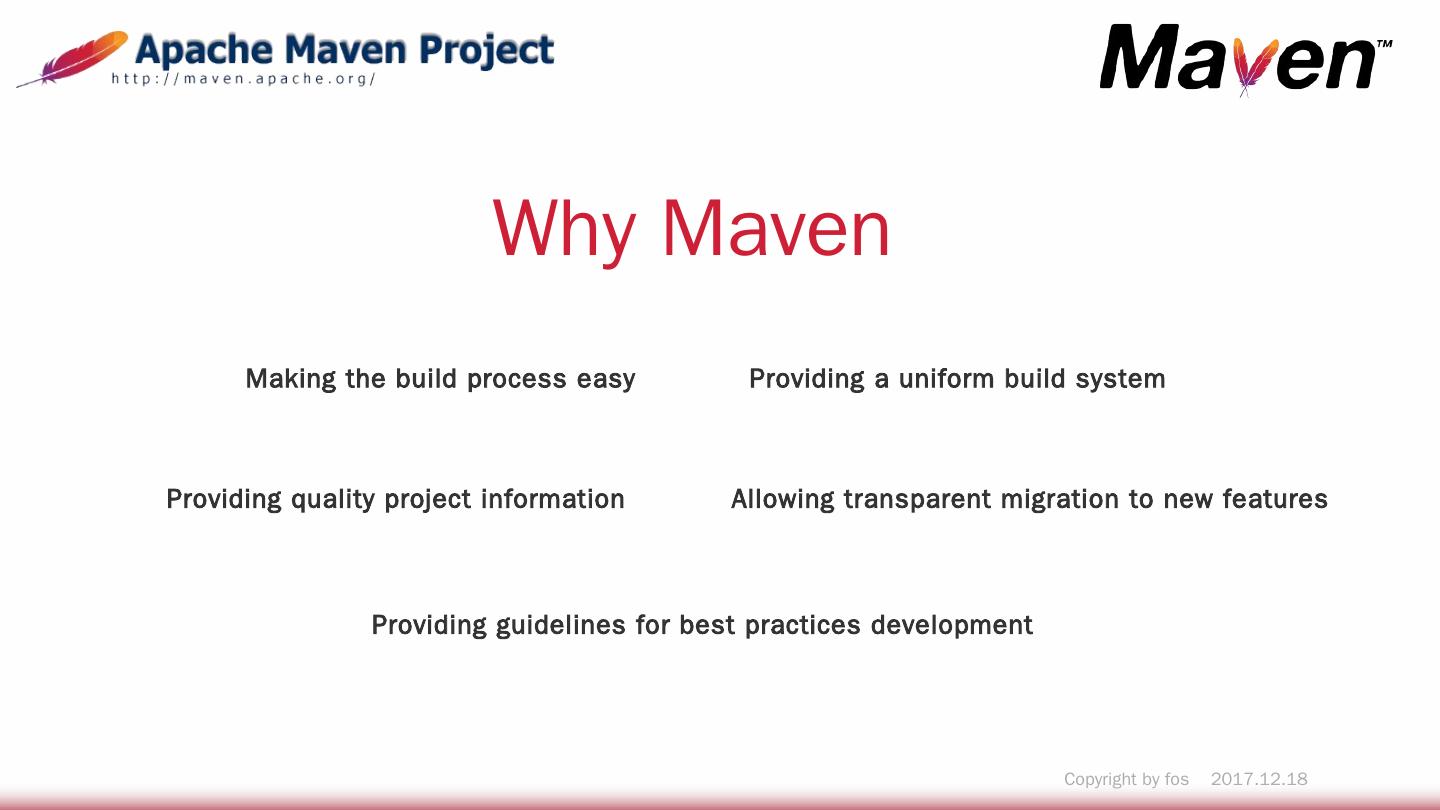 Apache Maven Project
http://maven.apache.org/

Maven™

Why Maven

Making the build process easy

Providing a uniform build system

Providing quality project information

Allowing transparent migration to new features

Providing guidelines for best practices development

Copyright by fos 2017.12.18